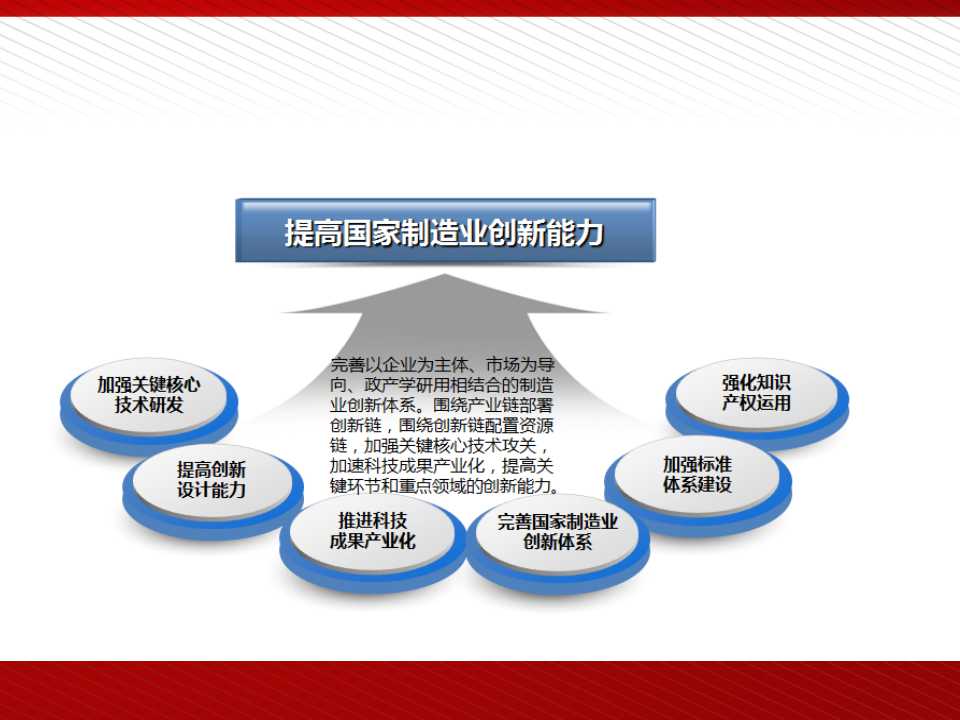 提高国家制造业创新能力

完善以企业为主体、市场为导向、政产学研用相结合的制造业创新体系。围绕产业链部署创新链，围绕创新链配置资源链，加强关键核心技术攻关，加速科技成果产业化，提高关键环节和重点领域的创新能力。

加强关键核心技术研发

提高创新设计能力

推进科技成果产业化

完善国家制造业创新体系

加强标准体系建设

强化知识产权运用